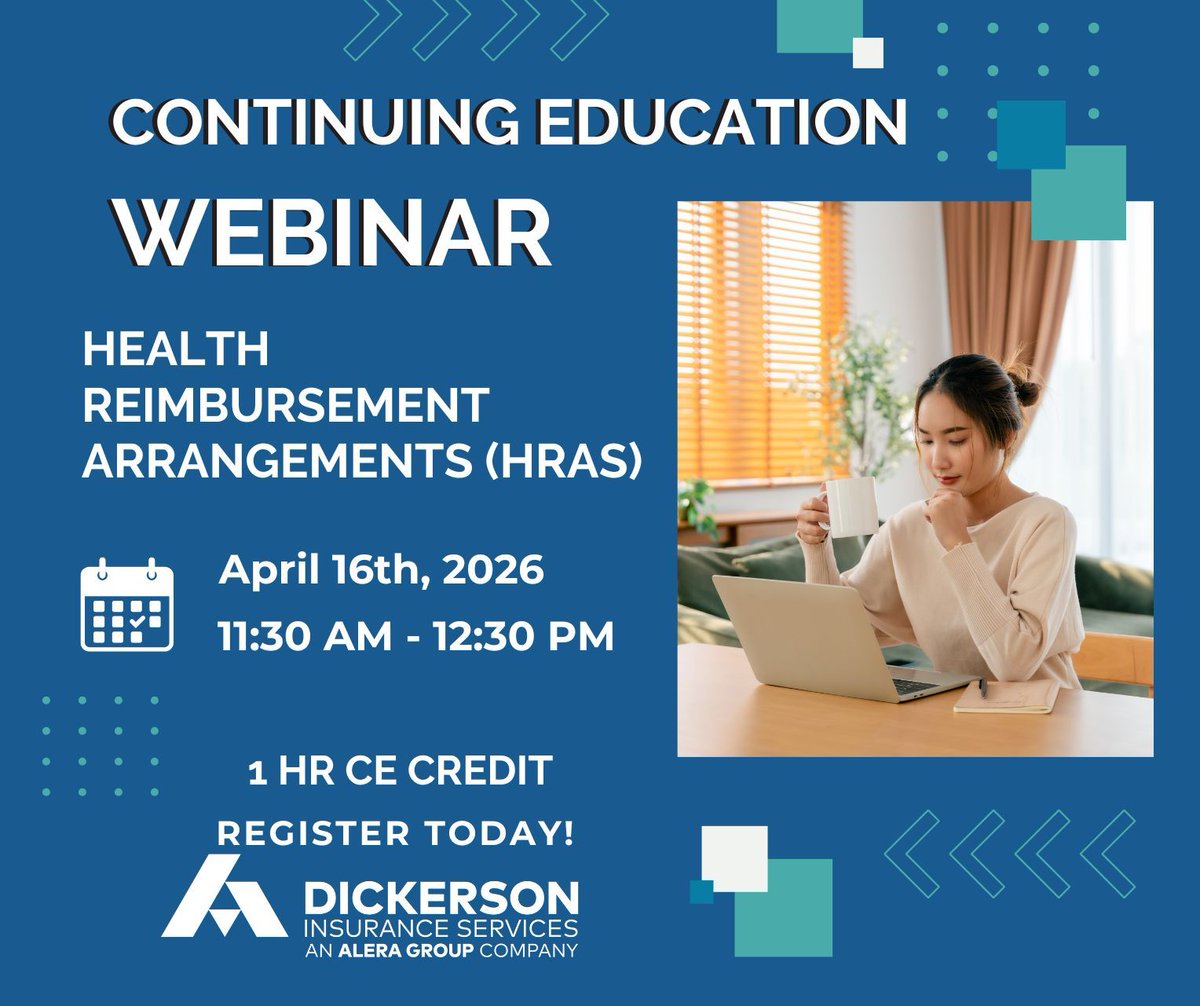 CONTINUING EDUCATION
WEBINAR

HEALTH REIMBURSEMENT ARRANGEMENTS (HRAS)

April 16th, 2026
11:30 AM - 12:30 PM

1 HR CE CREDIT

REGISTER TODAY!

DICKERSON
INSURANCE SERVICES
AN ALERA GROUP COMPANY